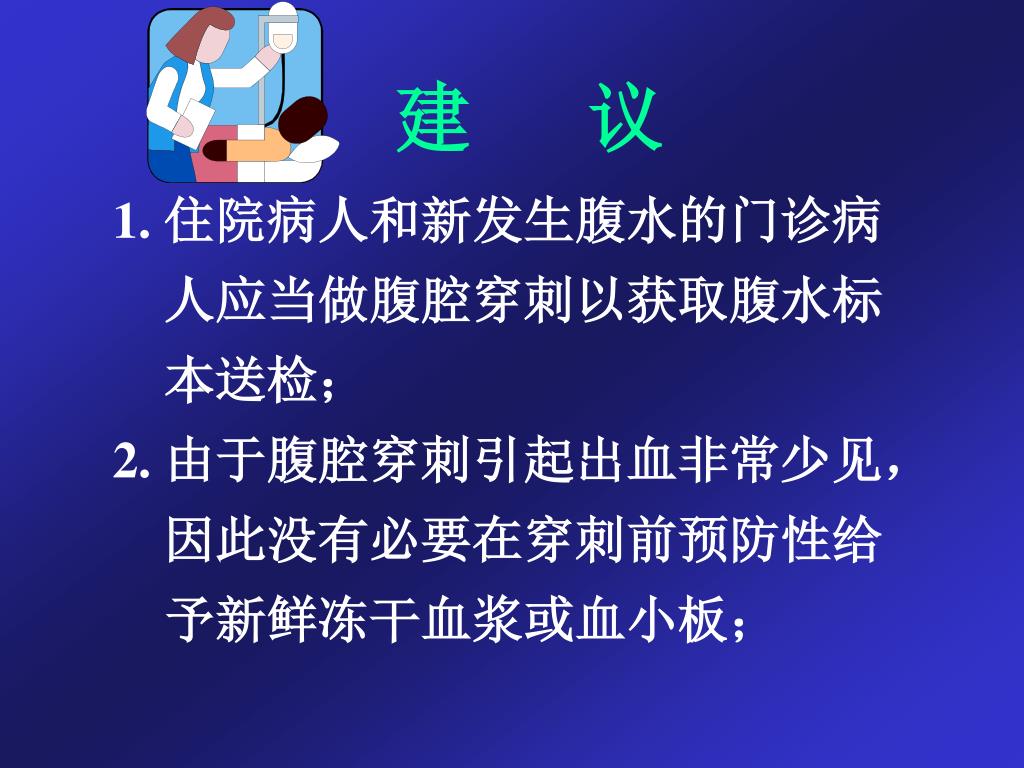 建　议

1. 住院病人和新发生腹水的门诊病人应当做腹腔穿刺以获取腹水标本送检；

2. 由于腹腔穿刺引起出血非常少见，因此没有必要在穿刺前预防性给予新鲜冻干血浆或血小板；